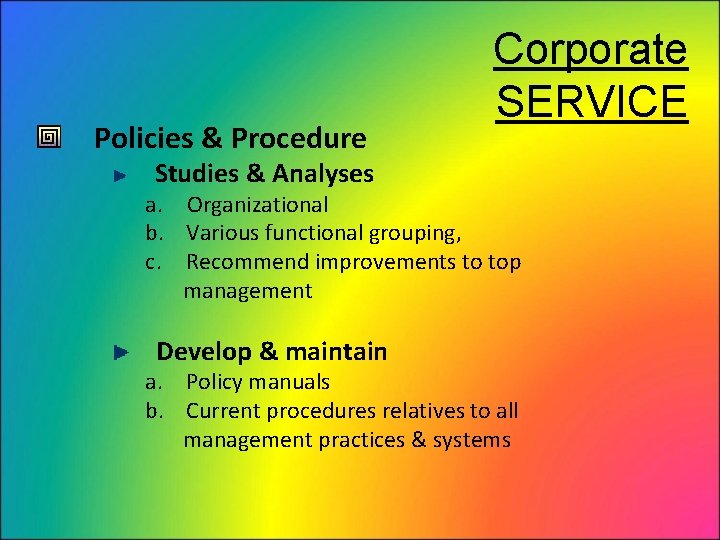 Corporate SERVICE

Policies & Procedure

Studies & Analyses

a. Organizational

b. Various functional grouping,

c. Recommend improvements to top management

Develop & maintain

a. Policy manuals

b. Current procedures relatives to all management practices & systems